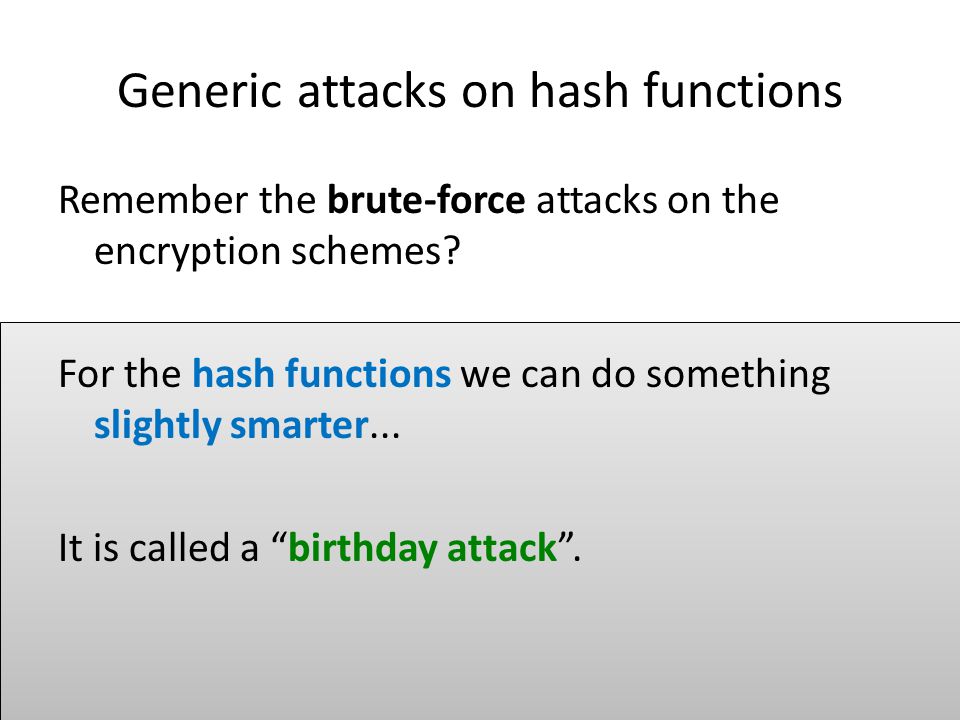 Generic attacks on hash functions

Remember the brute-force attacks on the encryption schemes?

For the hash functions we can do something slightly smarter...

It is called a “birthday attack”.